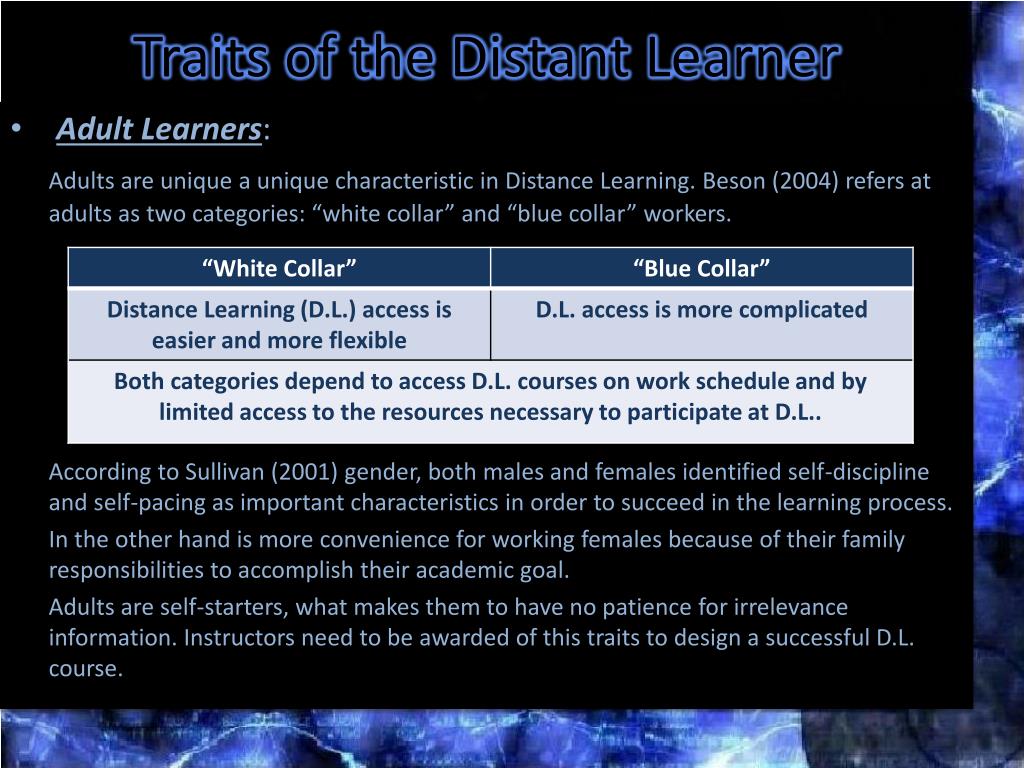 Traits of the Distant Learner

• Adult Learners:

Adults are unique a unique characteristic in Distance Learning. Beson (2004) refers at adults as two categories: “white collar” and “blue collar” workers.

| “White Collar” | “Blue Collar” |
|---|---|
| Distance Learning (D.L.) access is easier and more flexible | D.L. access is more complicated |
| Both categories depend to access D.L. courses on work schedule and by limited access to the resources necessary to participate at D.L.. | |

According to Sullivan (2001) gender, both males and females identified self-discipline and self-pacing as important characteristics in order to succeed in the learning process.

In the other hand is more convenience for working females because of their family responsibilities to accomplish their academic goal.

Adults are self-starters, what makes them to have no patience for irrelevance information. Instructors need to be awarded of this traits to design a successful D.L. course.